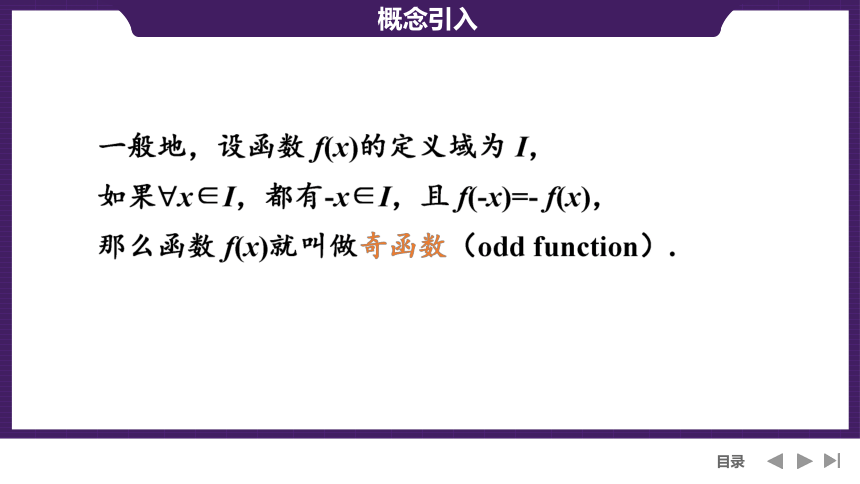 概念引入

一般地，设函数 $f(x)$的定义域为 $I$，
如果$\forall x \in I$，都有$-x \in I$，且 $f(-x)=-f(x)$，
那么函数 $f(x)$就叫做奇函数（odd function）.

目录